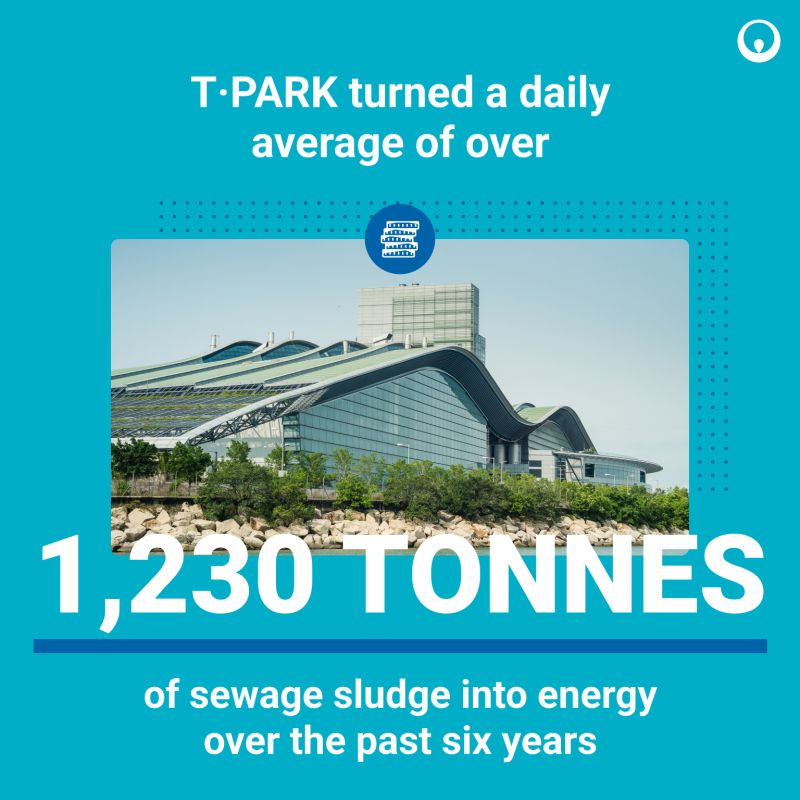 T·PARK turned a daily average of over

1,230 TONNES

of sewage sludge into energy over the past six years